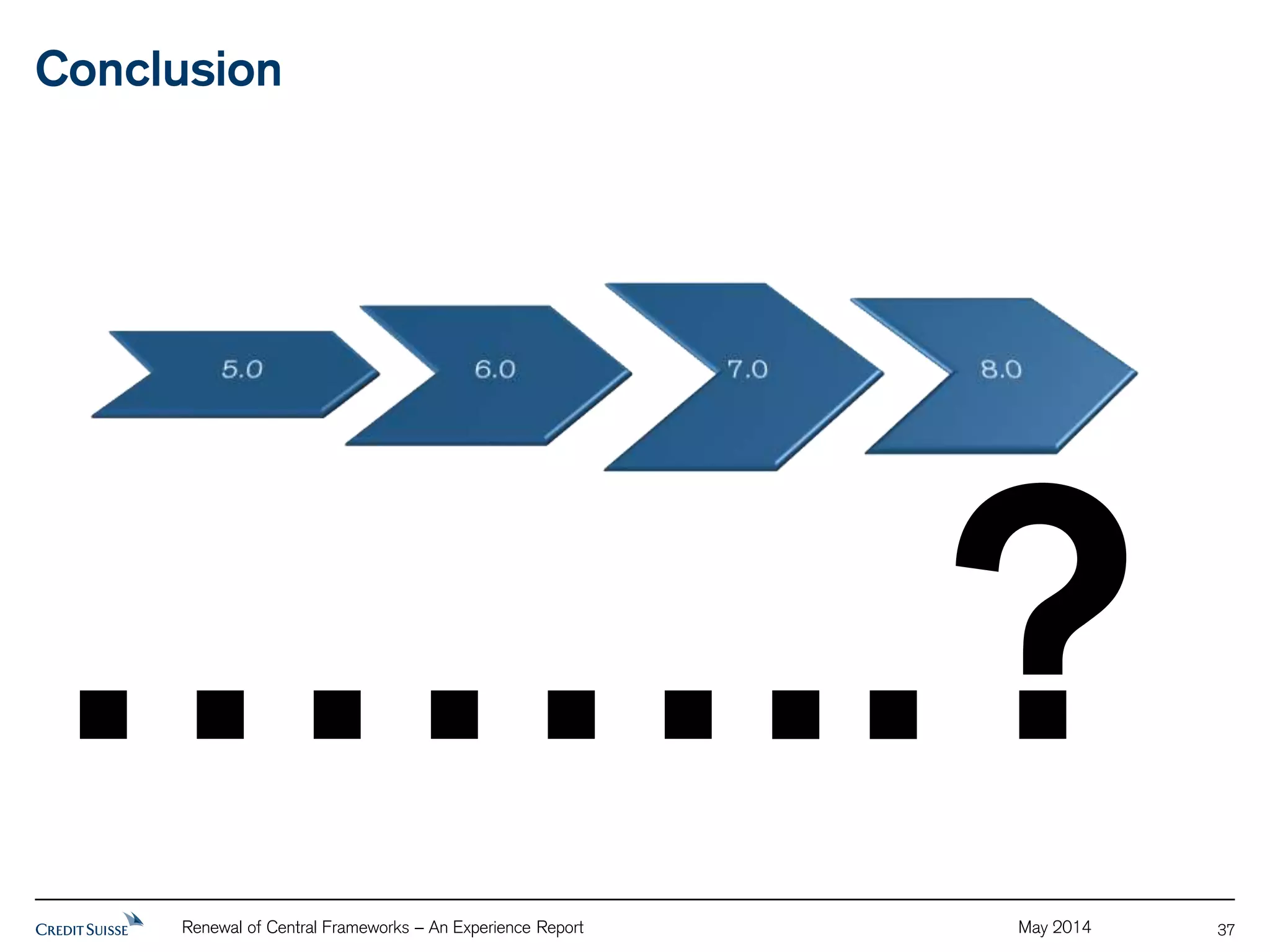 Conclusion

5.0

6.0

7.0

8.0

........?

CREDIT SUISSE

Renewal of Central Frameworks – An Experience Report

May 2014

37